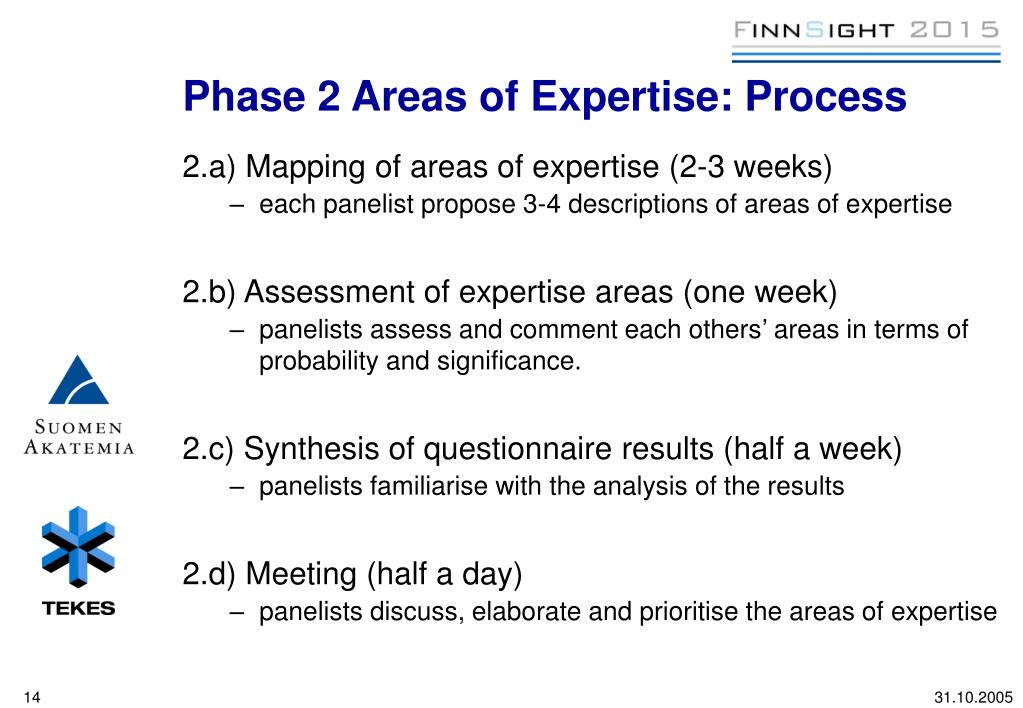 FINNSIGHT 2015

Phase 2 Areas of Expertise: Process

2.a) Mapping of areas of expertise (2-3 weeks)
– each panelist propose 3-4 descriptions of areas of expertise

2.b) Assessment of expertise areas (one week)
– panelists assess and comment each others' areas in terms of probability and significance.

2.c) Synthesis of questionnaire results (half a week)
– panelists familiarise with the analysis of the results

2.d) Meeting (half a day)
– panelists discuss, elaborate and prioritise the areas of expertise

SUOMEN AKATEMIA

TEKES

14

31.10.2005